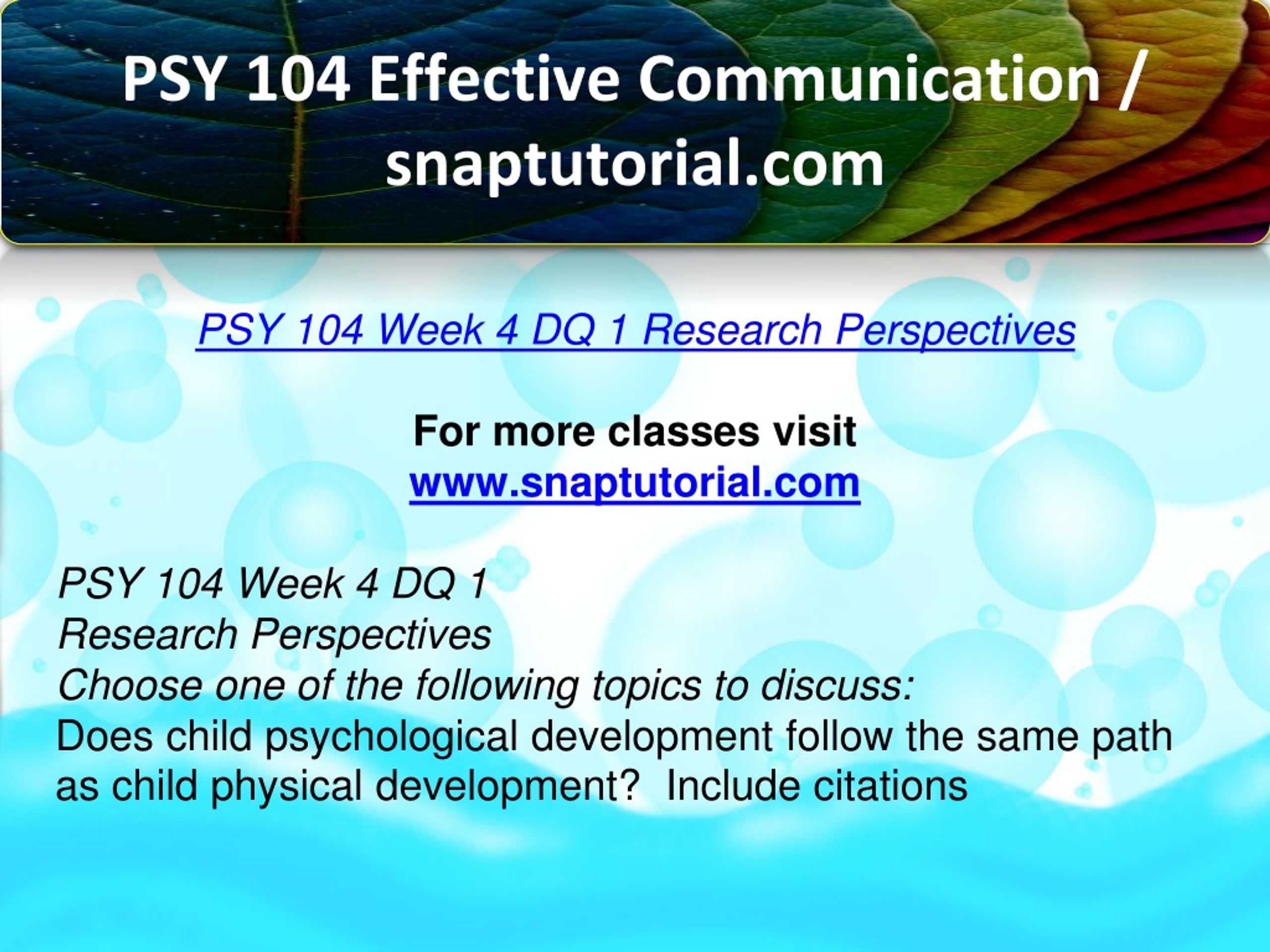 PSY 104 Effective Communication / snaptutorial.com

PSY 104 Week 4 DQ 1 Research Perspectives

For more classes visit
www.snaptutorial.com

PSY 104 Week 4 DQ 1
Research Perspectives
Choose one of the following topics to discuss:
Does child psychological development follow the same path as child physical development? Include citations